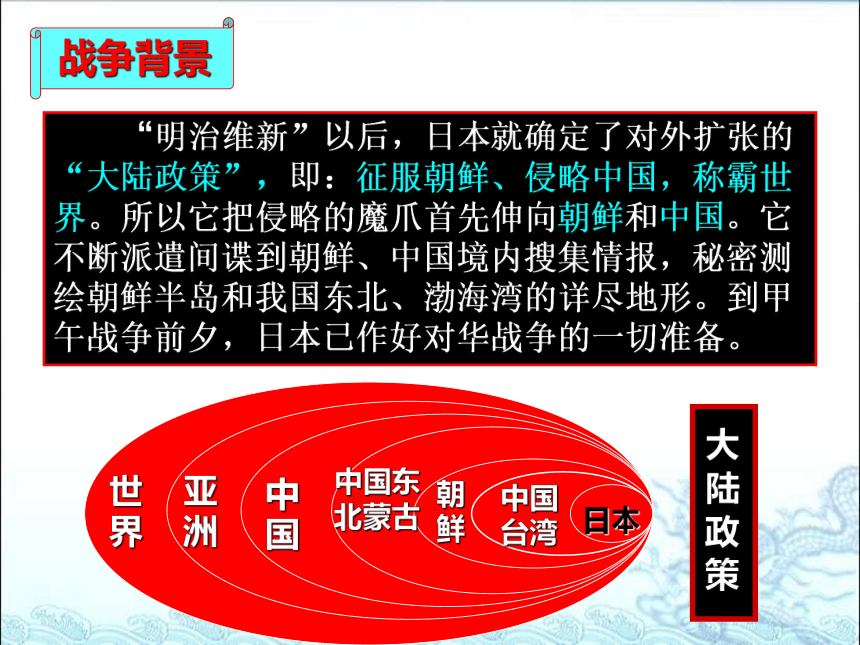 战争背景

“明治维新”以后，日本就确定了对外扩张的“大陆政策”，即：征服朝鲜、侵略中国，称霸世界。所以它把侵略的魔爪首先伸向朝鲜和中国。它不断派遣间谍到朝鲜、中国境内搜集情报，秘密测绘朝鲜半岛和我国东北、渤海湾的详尽地形。到甲午战争前夕，日本已作好对华战争的一切准备。

世界
亚洲
中国
中国东北蒙古
朝鲜
中国台湾
日本

大陆政策